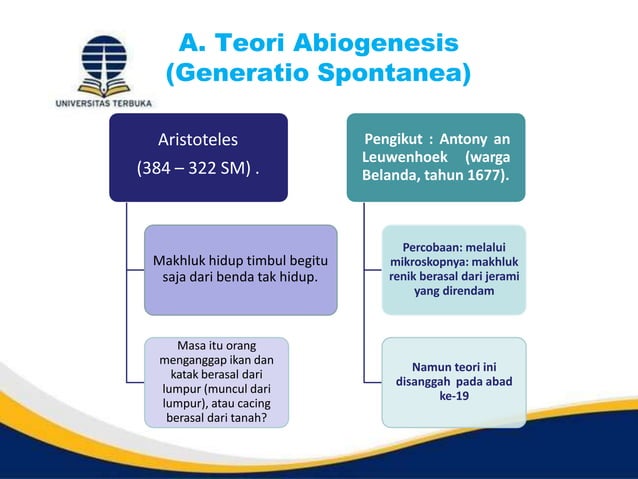 UNIVERSITAS TERBUKA

A. Teori Abiogenesis (Generatio Spontanea)

Aristoteles

(384 – 322 SM) .

Makhluk hidup timbul begitu saja dari benda tak hidup.

Masa itu orang menganggap ikan dan katak berasal dari lumpur (muncul dari lumpur), atau cacing berasal dari tanah?

Pengikut : Antony an Leuwenhoek (warga Belanda, tahun 1677).

Percobaan: melalui mikroskopnya: makhluk renik berasal dari jerami yang direndam

Namun teori ini disanggah pada abad ke-19